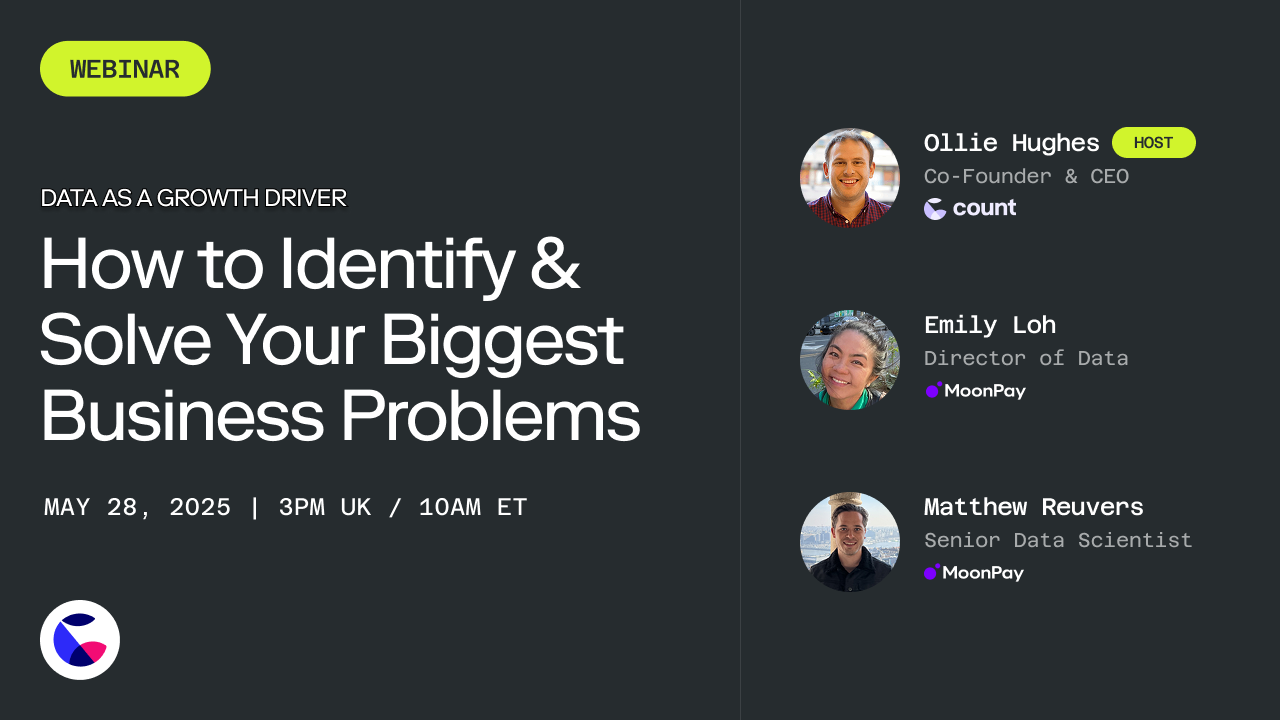 WEBINAR

DATA AS A GROWTH DRIVER

How to Identify & Solve Your Biggest Business Problems

MAY 28, 2025 | 3PM UK / 10AM ET

Ollie Hughes HOST
Co-Founder & CEO
count

Emily Loh
Director of Data
MoonPay

Matthew Reuvers
Senior Data Scientist
MoonPay